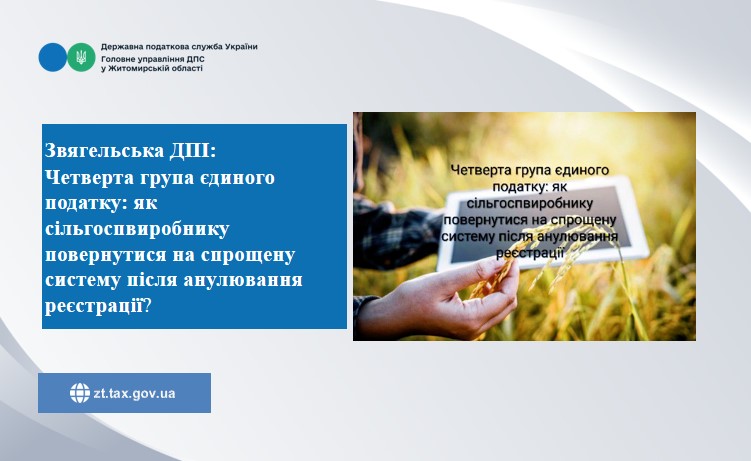 Державна податкова служба України
Головне управління ДПС у Житомирській області

Звягельська ДПІ:
Четверта група єдиного податку: як сільгоспвиробнику повернутися на спрощену систему після анулювання реєстрації?

Четверта група єдиного податку: як сільгоспвиробнику повернутися на спрощену систему після анулювання реєстрації

zt.tax.gov.ua